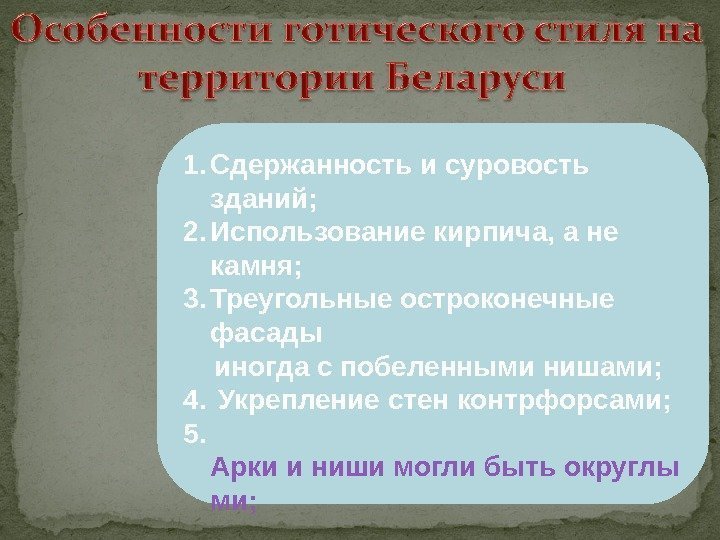 Особенности готического стиля на территории Беларуси

1. Сдержанность и суровость зданий;
2. Использование кирпича, а не камня;
3. Треугольные остроконечные фасады
иногда с побеленными нишами;
4. Укрепление стен контрфорсами;
5.
Арки и ниши могли быть округлы ми;